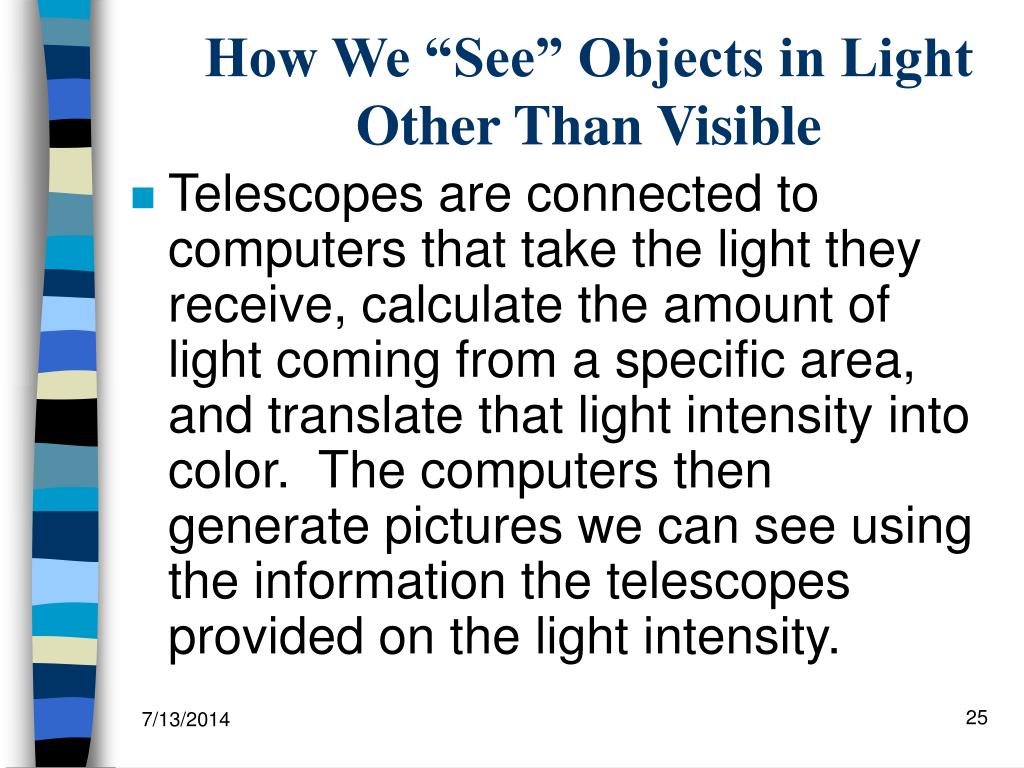 How We “See” Objects in Light Other Than Visible

Telescopes are connected to computers that take the light they receive, calculate the amount of light coming from a specific area, and translate that light intensity into color.  The computers then generate pictures we can see using the information the telescopes provided on the light intensity.

7/13/2014

25